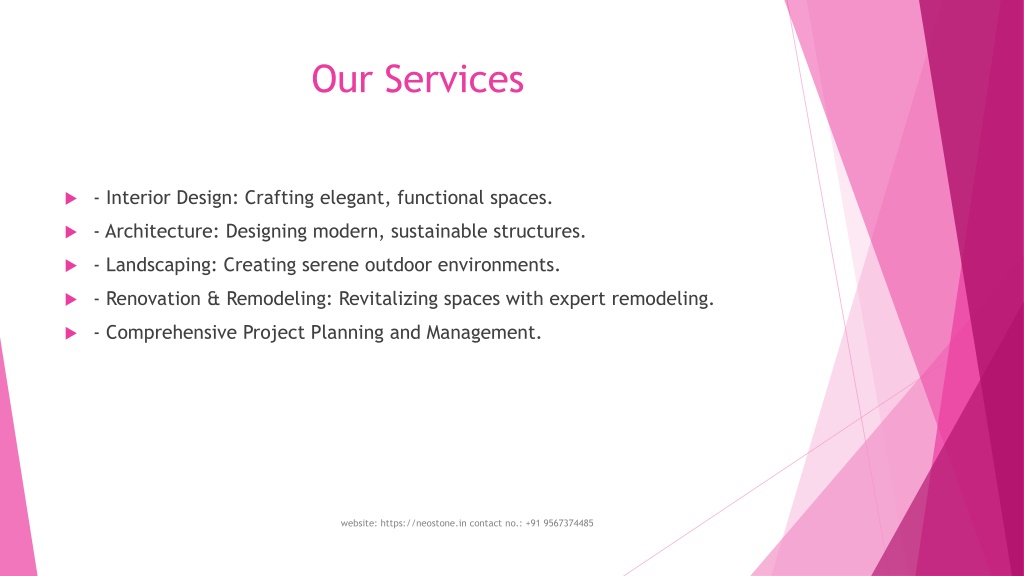 Our Services

- Interior Design: Crafting elegant, functional spaces.
- Architecture: Designing modern, sustainable structures.
- Landscaping: Creating serene outdoor environments.
- Renovation & Remodeling: Revitalizing spaces with expert remodeling.
- Comprehensive Project Planning and Management.

website: https://neostone.in contact no.: +91 9567374485